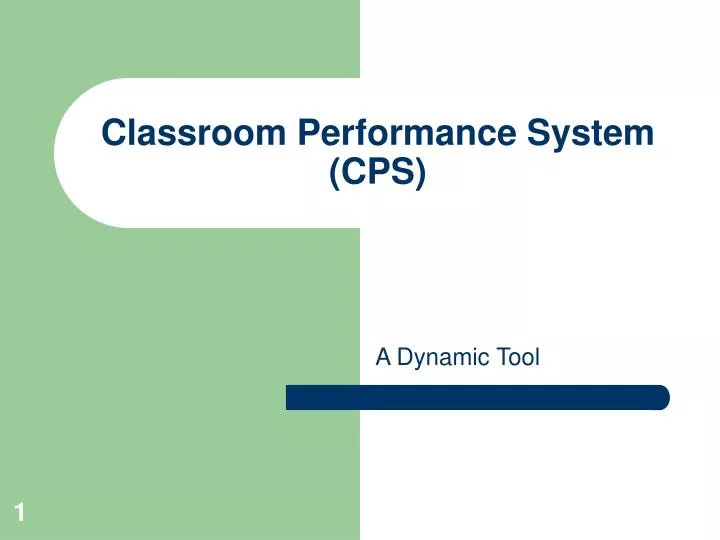 Classroom Performance System (CPS)

A Dynamic Tool

1